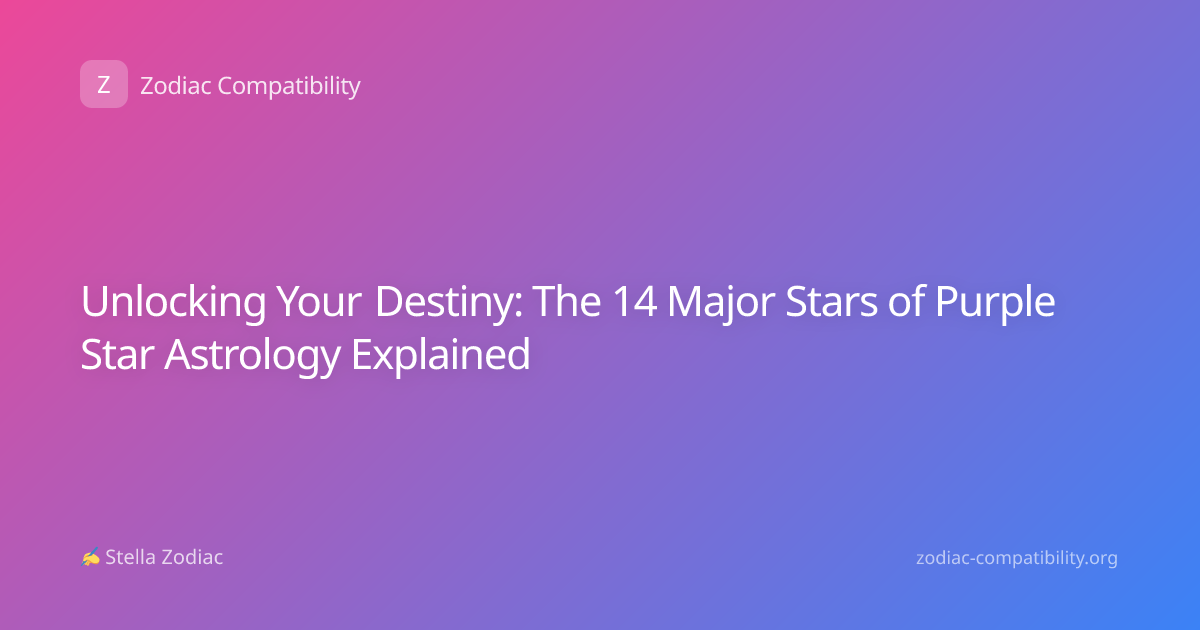 Z Zodiac Compatibility

Unlocking Your Destiny: The 14 Major Stars of Purple Star Astrology Explained

✍️ Stella Zodiac

zodiac-compatibility.org